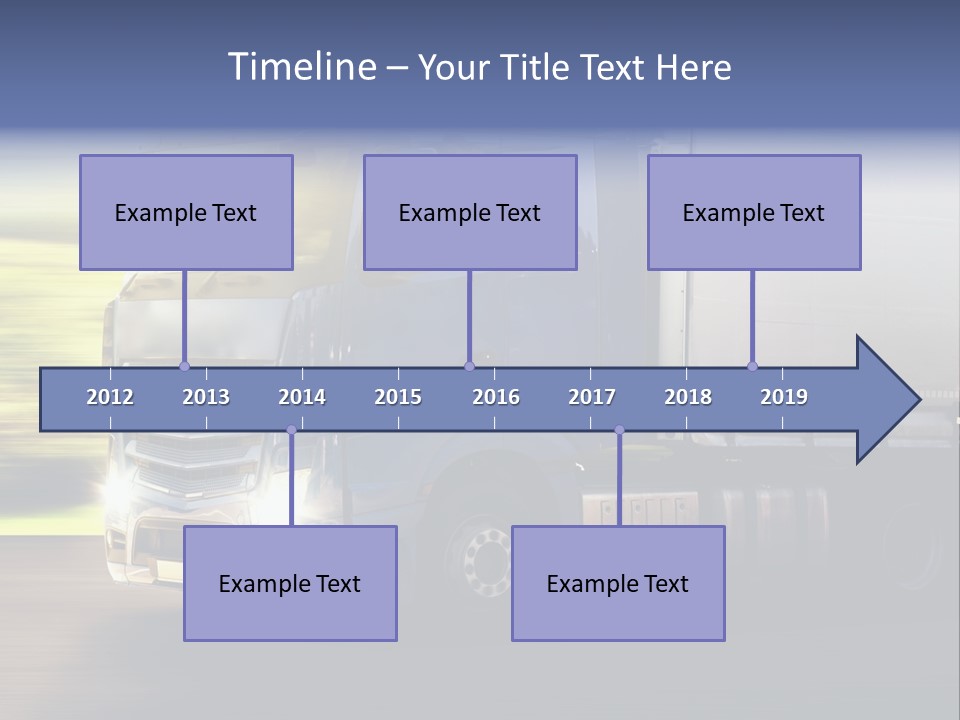 Timeline – Your Title Text Here

Example Text

Example Text

Example Text

2012 2013 2014 2015 2016 2017 2018 2019

Example Text

Example Text